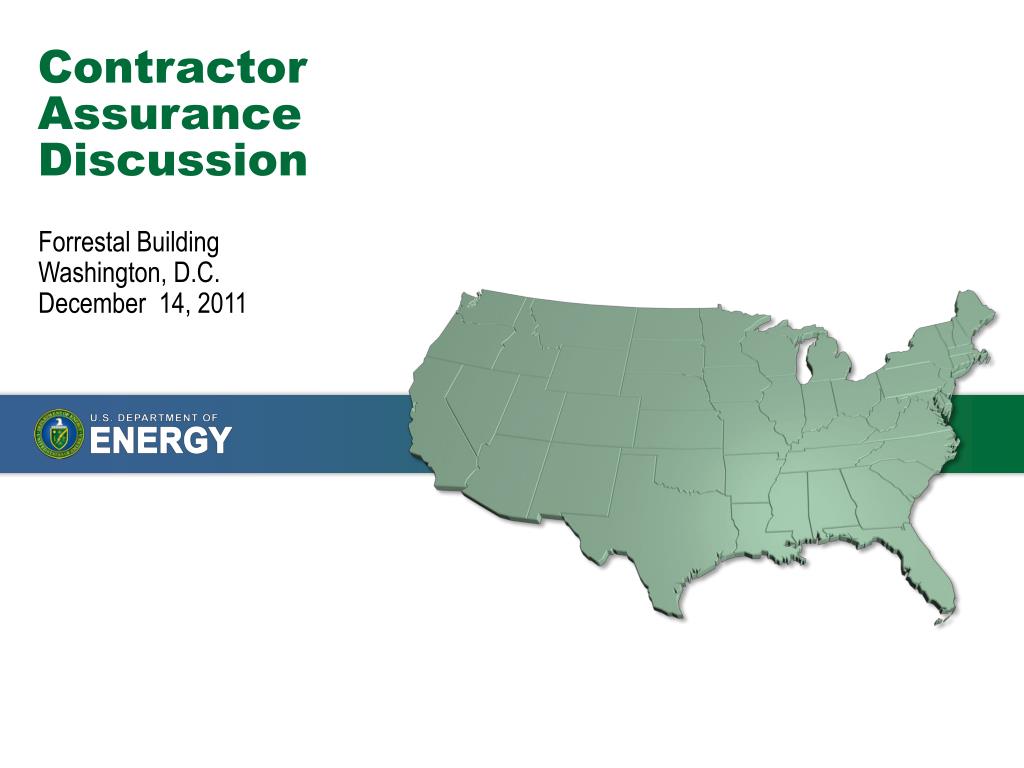 Contractor Assurance Discussion

Forrestal Building
Washington, D.C.
December 14, 2011

U.S. DEPARTMENT OF
ENERGY